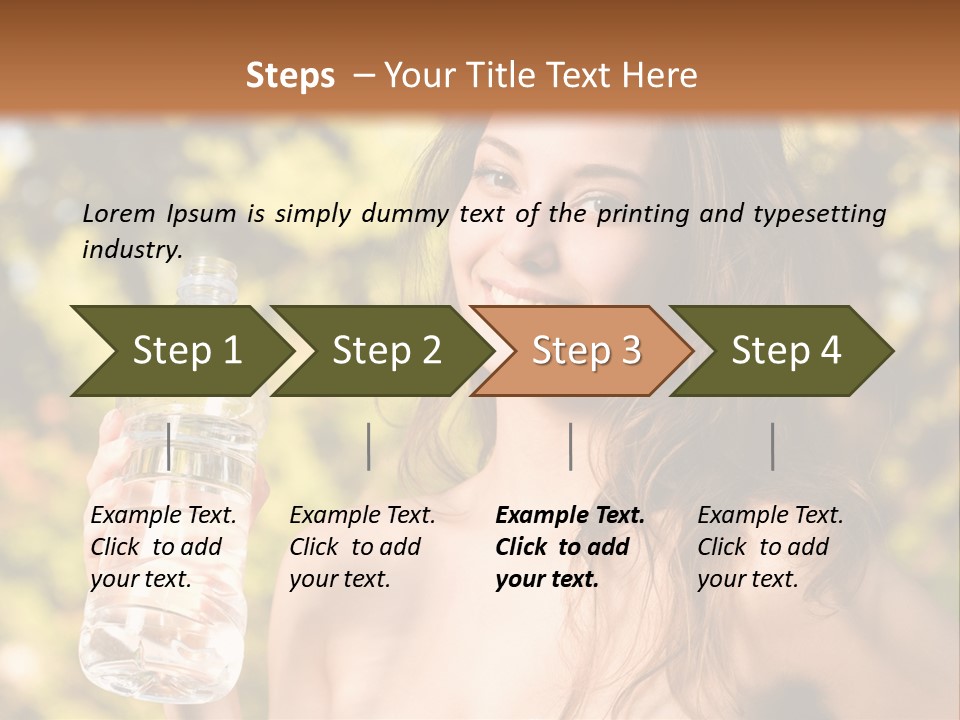 Steps – Your Title Text Here

Lorem Ipsum is simply dummy text of the printing and typesetting industry.

Step 1

Step 2

Step 3

Step 4

Example Text. Click to add your text.

Example Text. Click to add your text.

Example Text. Click to add your text.

Example Text. Click to add your text.